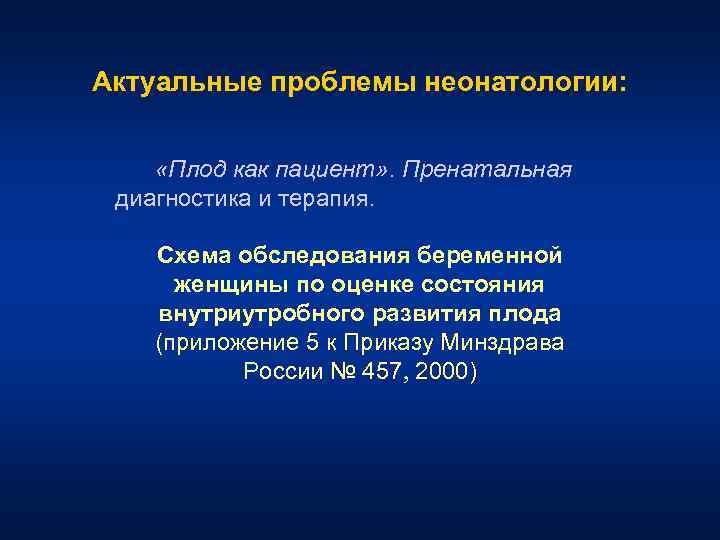 Актуальные проблемы неонатологии:

«Плод как пациент». Пренатальная диагностика и терапия.

Схема обследования беременной женщины по оценке состояния внутриутробного развития плода (приложение 5 к Приказу Минздрава России № 457, 2000)